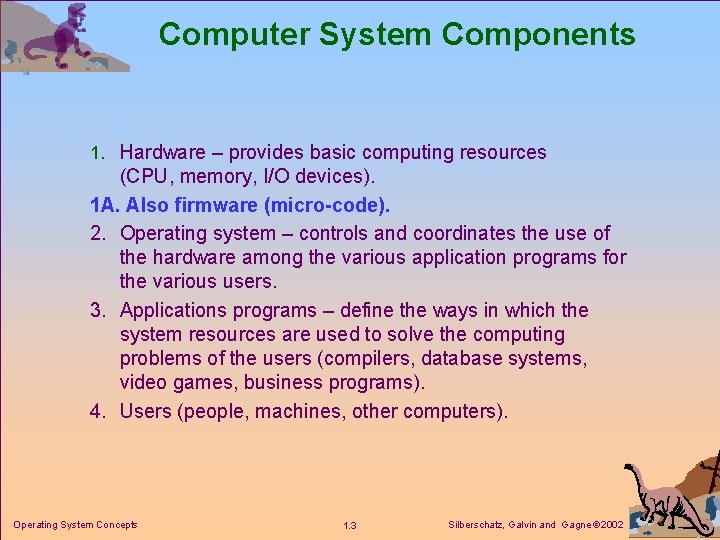 Computer System Components

1. Hardware – provides basic computing resources (CPU, memory, I/O devices).

1A. Also firmware (micro-code).

2. Operating system – controls and coordinates the use of the hardware among the various application programs for the various users.

3. Applications programs – define the ways in which the system resources are used to solve the computing problems of the users (compilers, database systems, video games, business programs).

4. Users (people, machines, other computers).

Operating System Concepts

1.3

Silberschatz, Galvin and Gagne ©2002